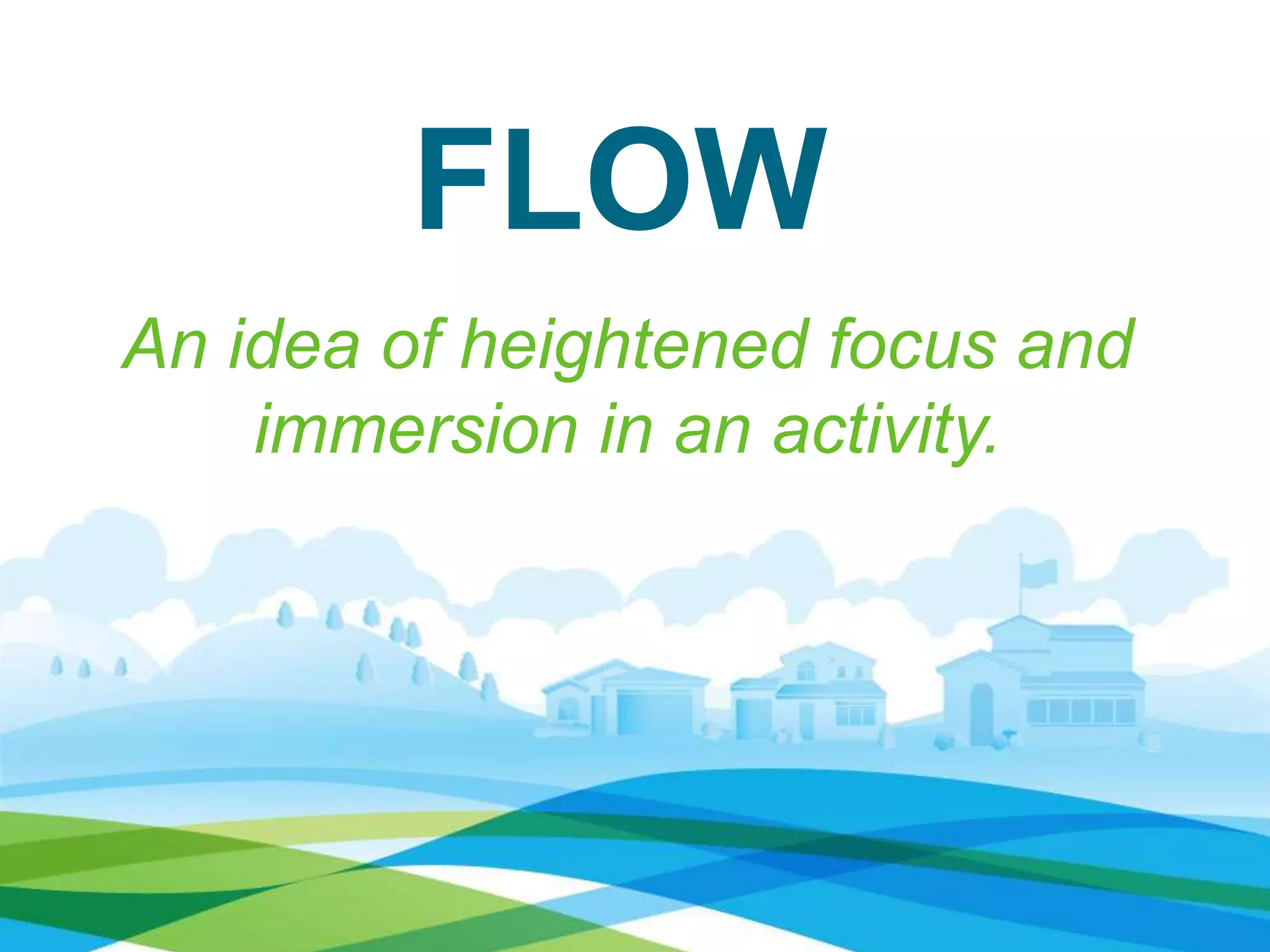 FLOW

An idea of heightened focus and immersion in an activity.